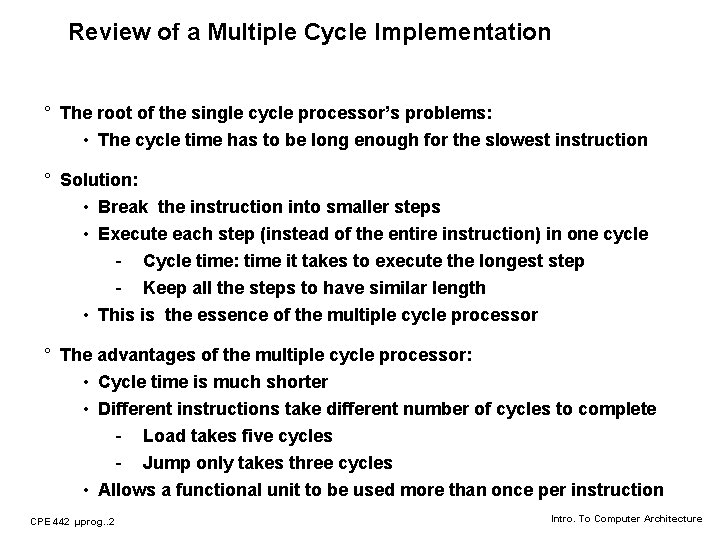 Review of a Multiple Cycle Implementation

° The root of the single cycle processor's problems:
• The cycle time has to be long enough for the slowest instruction

° Solution:
• Break the instruction into smaller steps
• Execute each step (instead of the entire instruction) in one cycle
- Cycle time: time it takes to execute the longest step
- Keep all the steps to have similar length
• This is the essence of the multiple cycle processor

° The advantages of the multiple cycle processor:
• Cycle time is much shorter
• Different instructions take different number of cycles to complete
- Load takes five cycles
- Jump only takes three cycles
• Allows a functional unit to be used more than once per instruction

CPE 442 µprog..2

Intro. To Computer Architecture